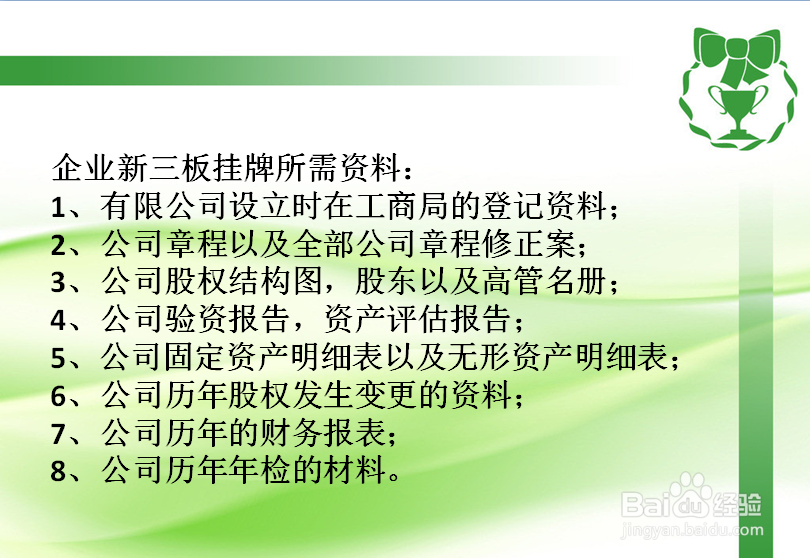 企业新三板挂牌所需资料：
1、有限公司设立时在工商局的登记资料；
2、公司章程以及全部公司章程修正案；
3、公司股权结构图，股东以及高管名册；
4、公司验资报告，资产评估报告；
5、公司固定资产明细表以及无形资产明细表；
6、公司历年股权发生变更的资料；
7、公司历年的财务报表；
8、公司历年年检的材料。

Baidu 经验
jingyan.baidu.com